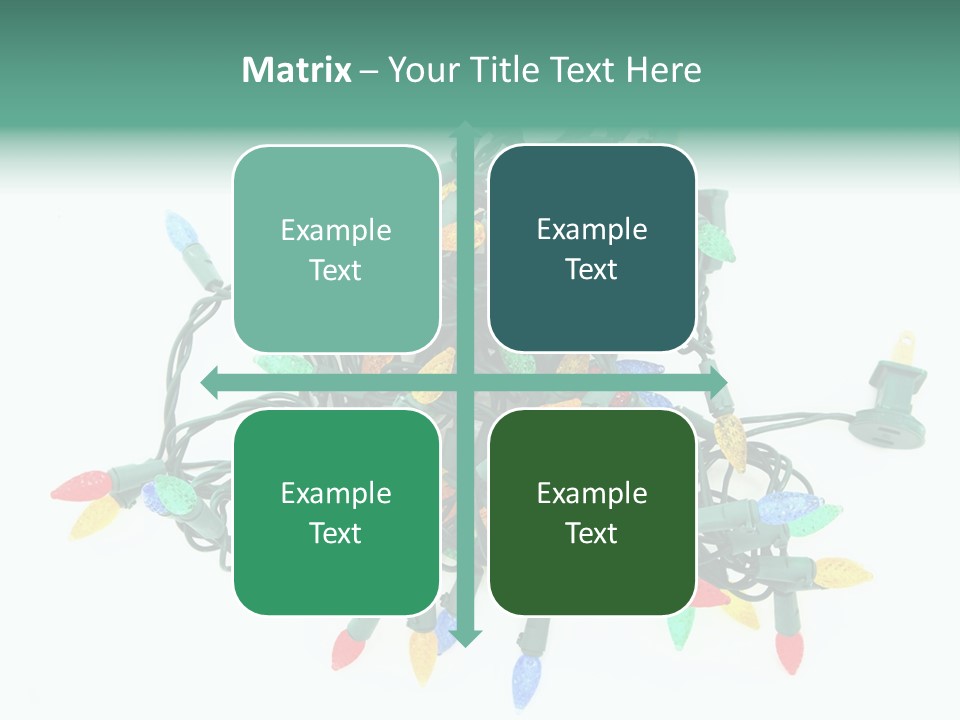 Matrix – Your Title Text Here

Example Text

Example Text

Example Text

Example Text